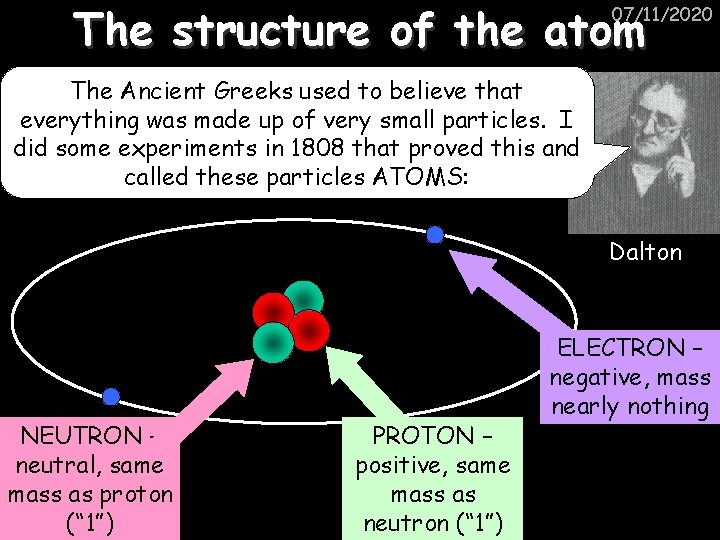 07/11/2020

The structure of the atom

The Ancient Greeks used to believe that everything was made up of very small particles. I did some experiments in 1808 that proved this and called these particles ATOMS:

Dalton

ELECTRON – negative, mass nearly nothing

NEUTRON - neutral, same mass as proton ("1")

PROTON – positive, same mass as neutron ("1")